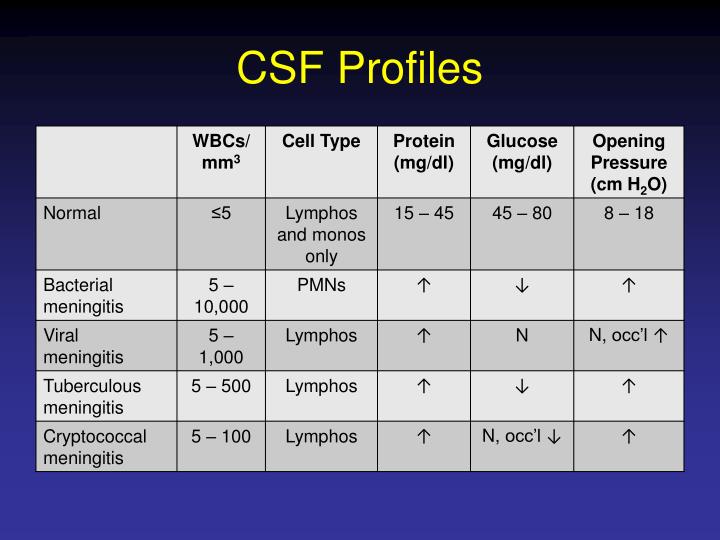 CSF Profiles

| | WBCs/ mm$^3$ | Cell Type | Protein (mg/dl) | Glucose (mg/dl) | Opening Pressure (cm $H_2O$) |
|---|---|---|---|---|---|
| Normal | ≤5 | Lymphos and monos only | 15 – 45 | 45 – 80 | 8 – 18 |
| Bacterial meningitis | 5 – 10,000 | PMNs | ↑ | ↓ | ↑ |
| Viral meningitis | 5 – 1,000 | Lymphos | ↑ | N | N, occ'l ↑ |
| Tuberculous meningitis | 5 – 500 | Lymphos | ↑ | ↓ | ↑ |
| Cryptococcal meningitis | 5 – 100 | Lymphos | ↑ | N, occ'l ↓ | ↑ |